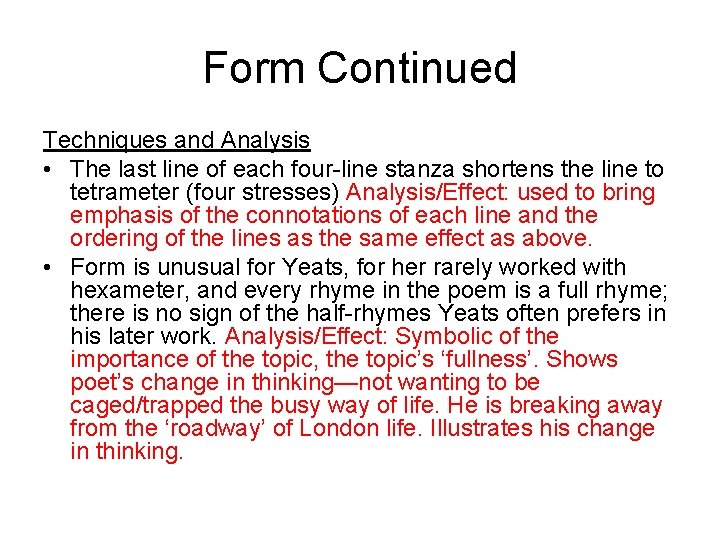 Form Continued

Techniques and Analysis

• The last line of each four-line stanza shortens the line to tetrameter (four stresses) Analysis/Effect: used to bring emphasis of the connotations of each line and the ordering of the lines as the same effect as above.

• Form is unusual for Yeats, for her rarely worked with hexameter, and every rhyme in the poem is a full rhyme; there is no sign of the half-rhymes Yeats often prefers in his later work. Analysis/Effect: Symbolic of the importance of the topic, the topic's 'fullness'. Shows poet's change in thinking—not wanting to be caged/trapped the busy way of life. He is breaking away from the 'roadway' of London life. Illustrates his change in thinking.